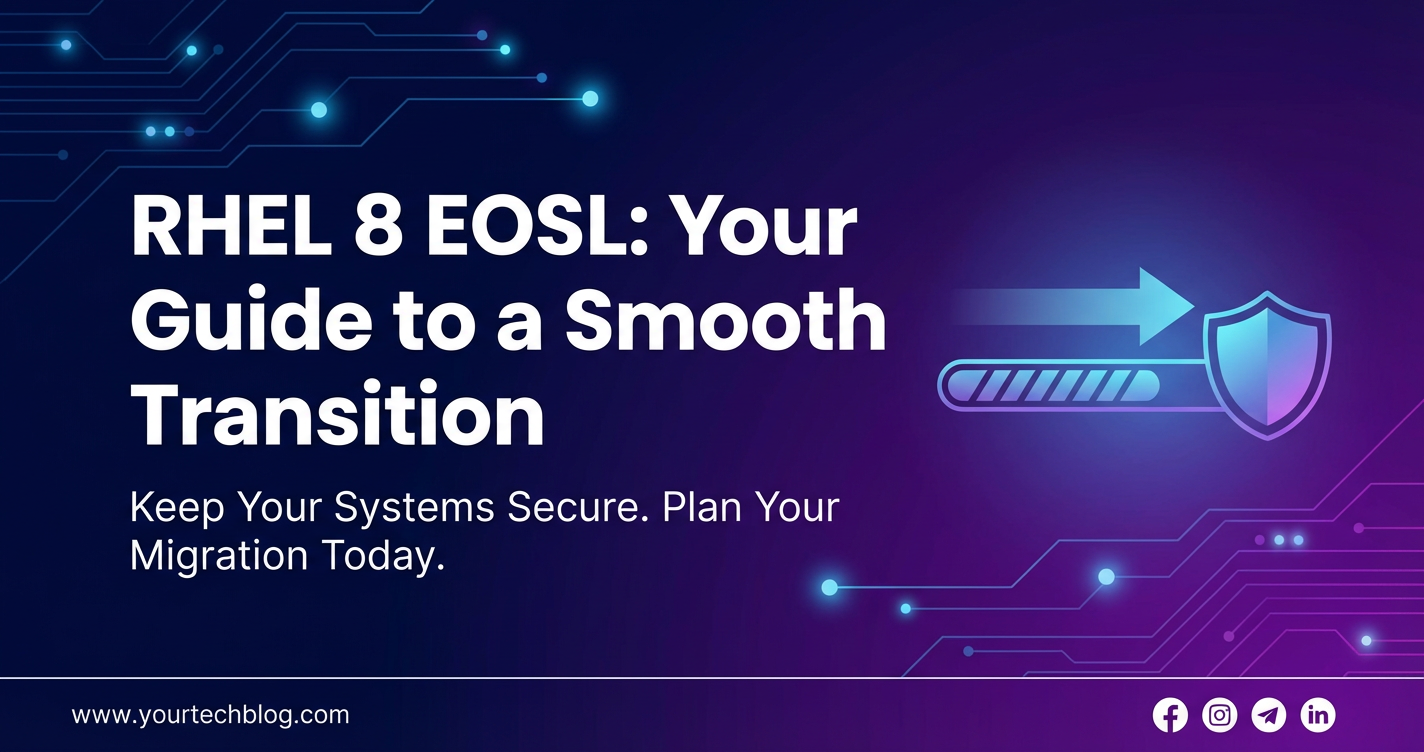 RHEL 8 EOSL: Your Guide to a Smooth Transition

Keep Your Systems Secure. Plan Your Migration Today.

www.yourtechblog.com